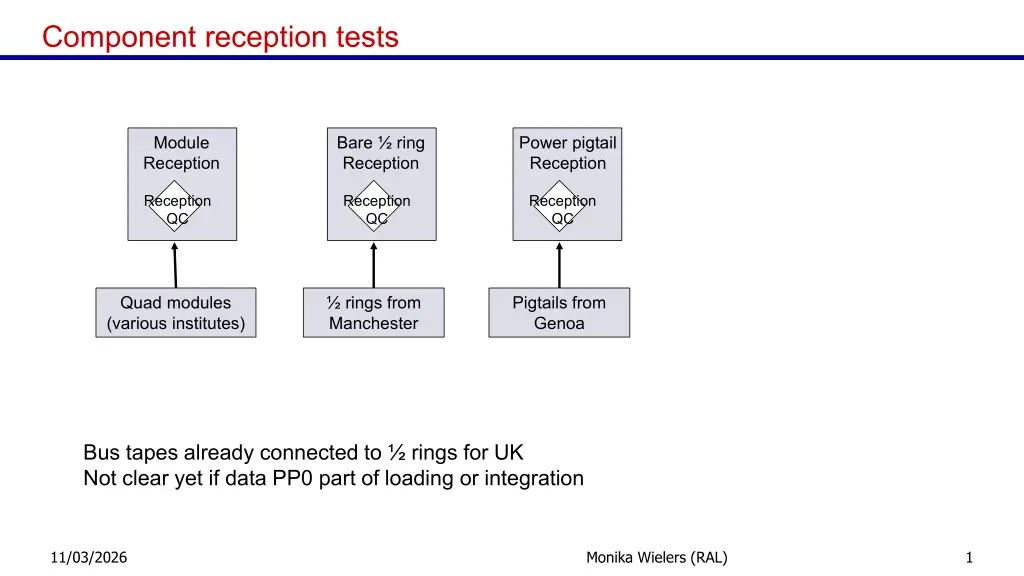 Component reception tests

Module Reception

Reception QC

Bare ½ ring Reception

Reception QC

Power pigtail Reception

Reception QC

Quad modules (various institutes)

½ rings from Manchester

Pigtails from Genoa

Bus tapes already connected to ½ rings for UK
Not clear yet if data PP0 part of loading or integration

11/03/2026

Monika Wielers (RAL)

1